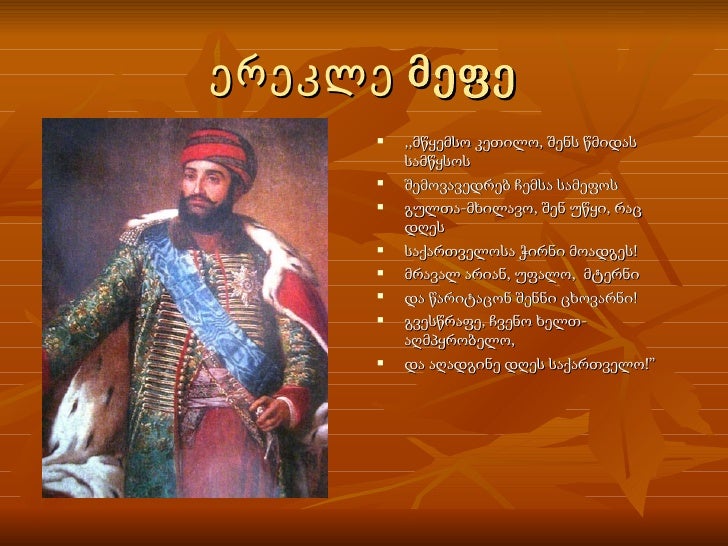 ერეკლე მეფე

- ,,მწყემსო კეთილო, შენს წმიდას სამწყსოს
- შემოვავედრებ ჩემსა სამეფოს
- გულთა-მხილავო, შენ უწყი, რაც დღეს
- საქართველოსა ჭირნი მოადგეს!
- მრავალ არიან, უფალო, მტერნი
- და წარიტაცონ შენნი ცხოვარნი!
- გვესწრაფე, ჩვენო ხელთ-აღმპყრობელო,
- და აღადგინე დღეს საქართველო!”